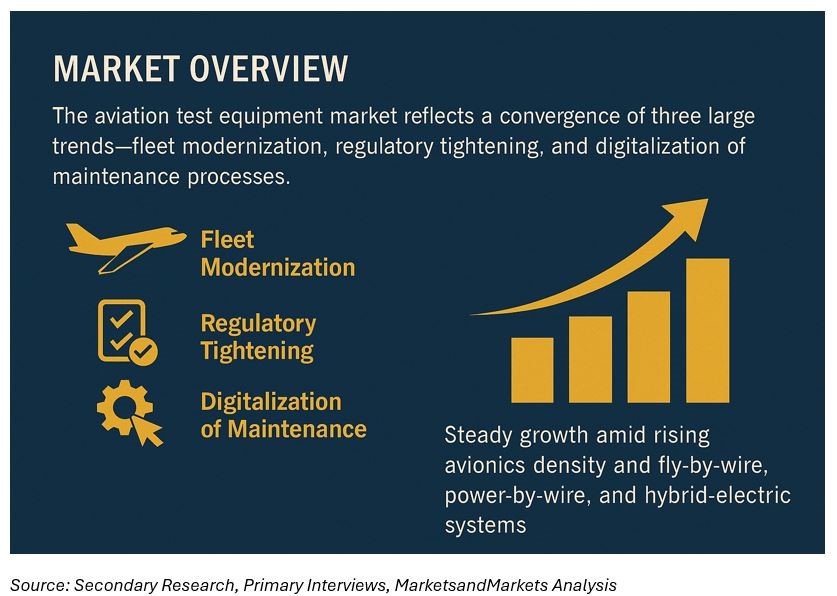 MARKET OVERVIEW

The aviation test equipment market reflects a convergence of three large trends—fleet modernization, regulatory tightening, and digitalization of maintenance processes.

Fleet Modernization

Regulatory Tightening

Digitalization of Maintenance

Steady growth amid rising avionics density and fly-by-wire, power-by-wire, and hybrid-electric systems

Source: Secondary Research, Primary Interviews, MarketsandMarkets Analysis